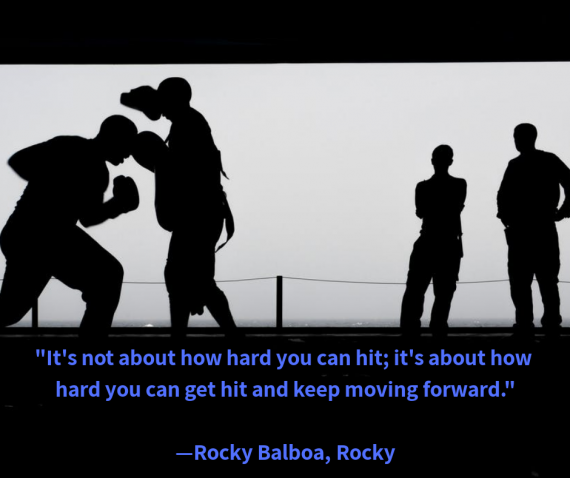 "It's not about how hard you can hit; it's about how hard you can get hit and keep moving forward."

—Rocky Balboa, Rocky